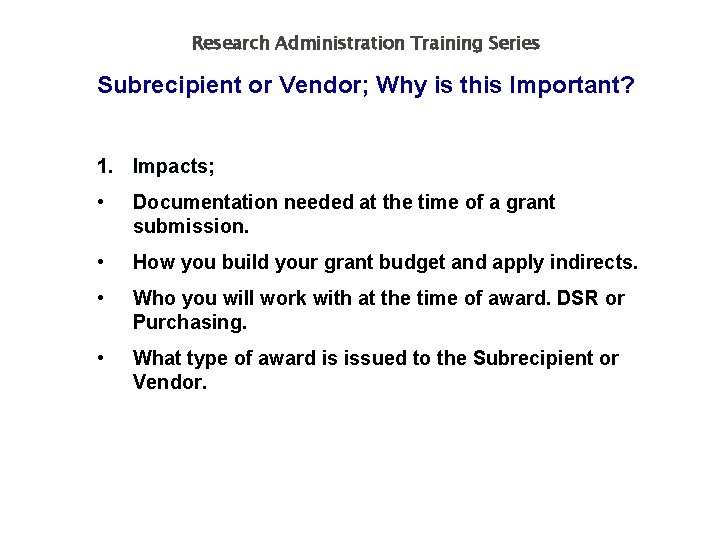 Research Administration Training Series

Subrecipient or Vendor; Why is this Important?

1. Impacts;

• Documentation needed at the time of a grant submission.

• How you build your grant budget and apply indirects.

• Who you will work with at the time of award. DSR or Purchasing.

• What type of award is issued to the Subrecipient or Vendor.